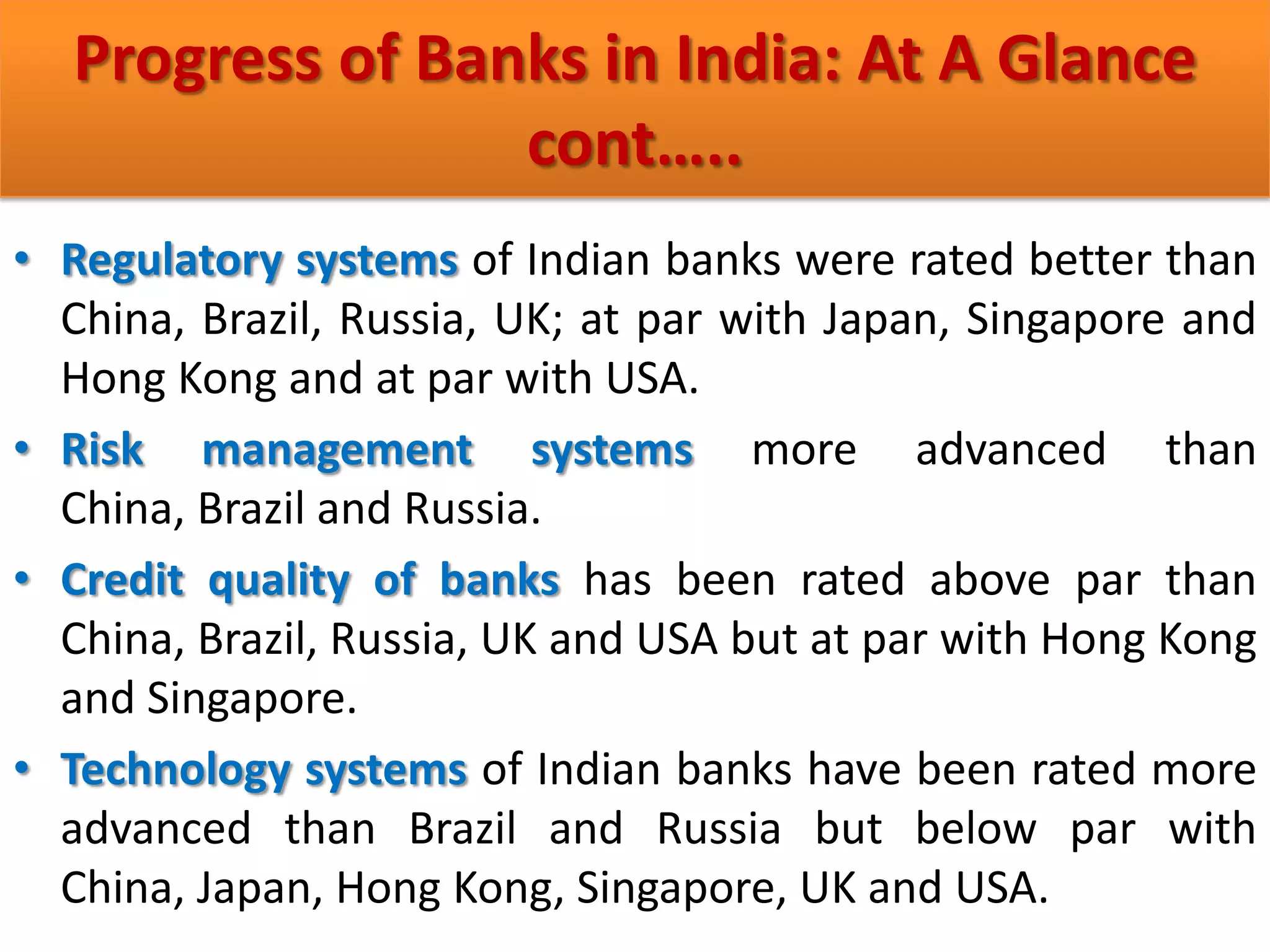 Progress of Banks in India: At A Glance cont…..

• Regulatory systems of Indian banks were rated better than China, Brazil, Russia, UK; at par with Japan, Singapore and Hong Kong and at par with USA.

• Risk management systems more advanced than China, Brazil and Russia.

• Credit quality of banks has been rated above par than China, Brazil, Russia, UK and USA but at par with Hong Kong and Singapore.

• Technology systems of Indian banks have been rated more advanced than Brazil and Russia but below par with China, Japan, Hong Kong, Singapore, UK and USA.